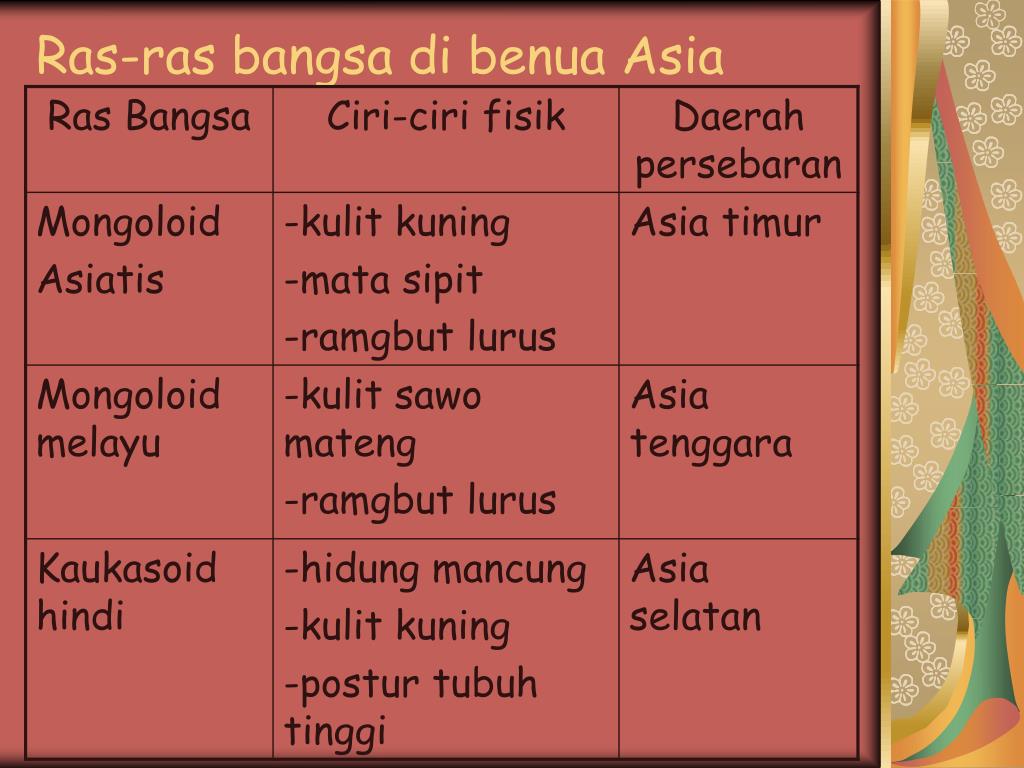 Ras-ras bangsa di benua Asia

| Ras Bangsa | Ciri-ciri fisik | Daerah persebaran |
|---|---|---|
| Mongoloid Asiatis | -kulit kuning -mata sipit -ramgbut lurus | Asia timur |
| Mongoloid melayu | -kulit sawo mateng -ramgbut lurus | Asia tenggara |
| Kaukasoid hindi | -hidung mancung -kulit kuning -postur tubuh tinggi | Asia selatan |